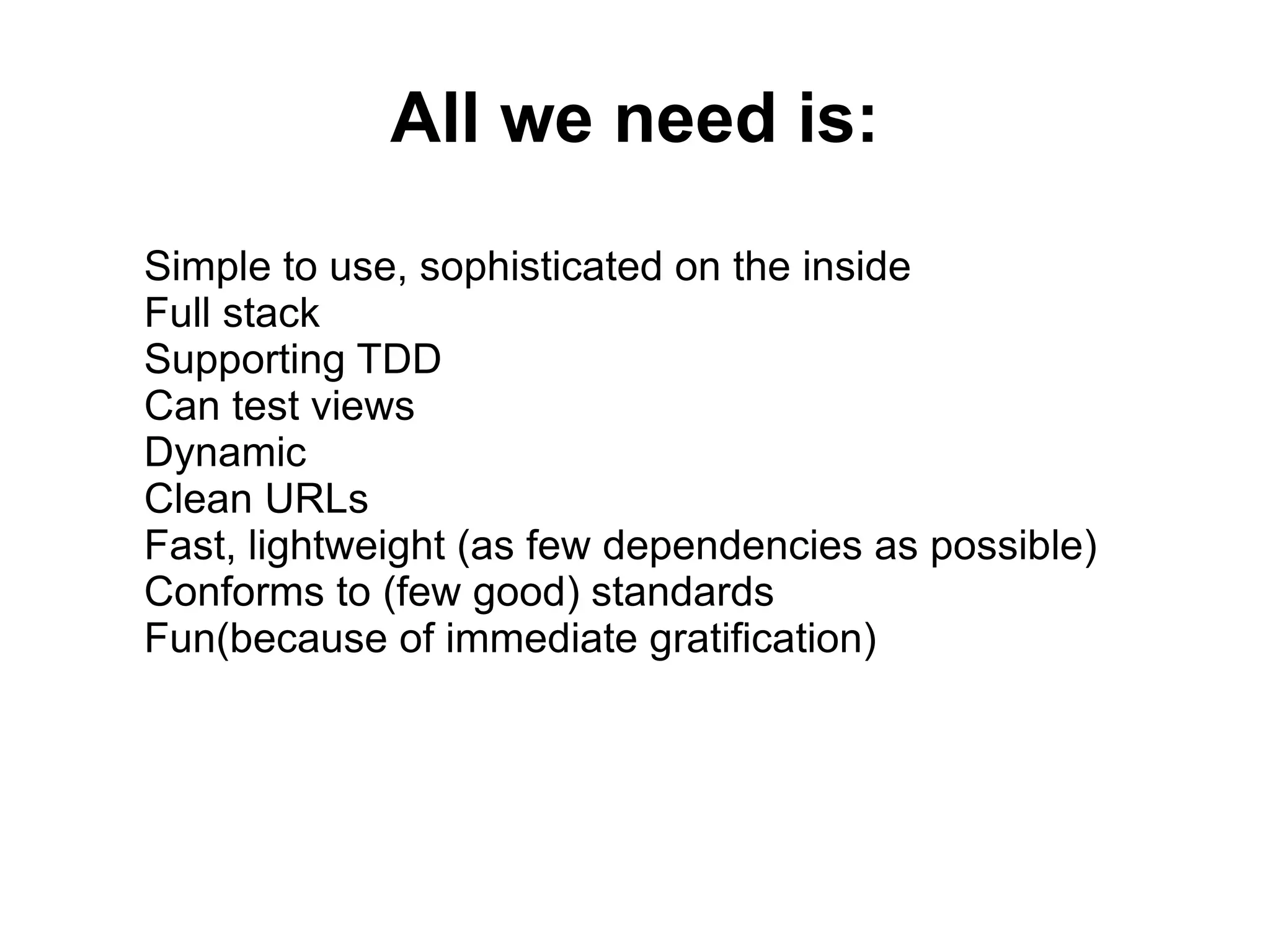 All we need is:

Simple to use, sophisticated on the inside
Full stack
Supporting TDD
Can test views
Dynamic
Clean URLs
Fast, lightweight (as few dependencies as possible)
Conforms to (few good) standards
Fun(because of immediate gratification)